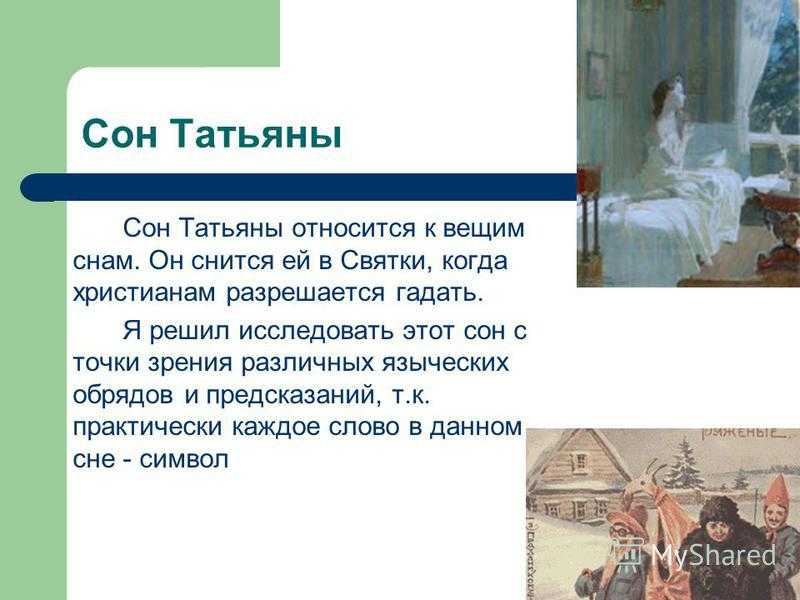 Сон Татьяны

Сон Татьяны относится к вещим снам. Он снится ей в Святки, когда христианам разрешается гадать.

Я решил исследовать этот сон с точки зрения различных языческих обрядов и предсказаний, т.к. практически каждое слово в данном сне - символ

РЯЖЕНЫЕ

MyShared